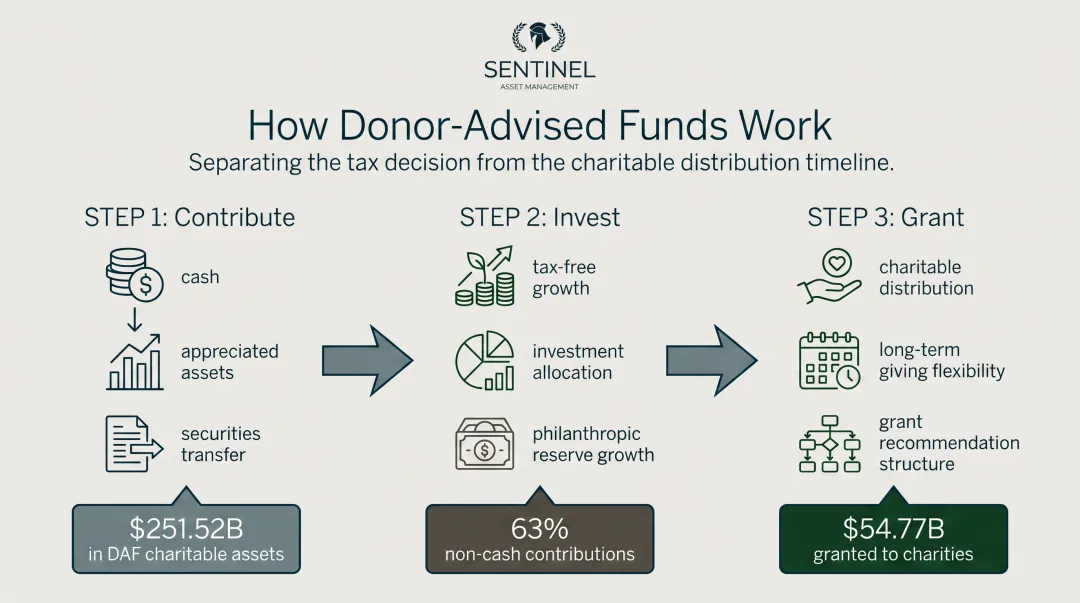 SENTINEL
ASSET MANAGEMENT

How Donor-Advised Funds Work

Separating the tax decision from the charitable distribution timeline.

STEP 1: Contribute

cash

appreciated assets

securities transfer

$251.52B
in DAF charitable assets

STEP 2: Invest

tax-free growth

investment allocation

philanthropic reserve growth

63%
non-cash contributions

STEP 3: Grant

charitable distribution

long-term giving flexibility

grant recommendation structure

$54.77B
granted to charities